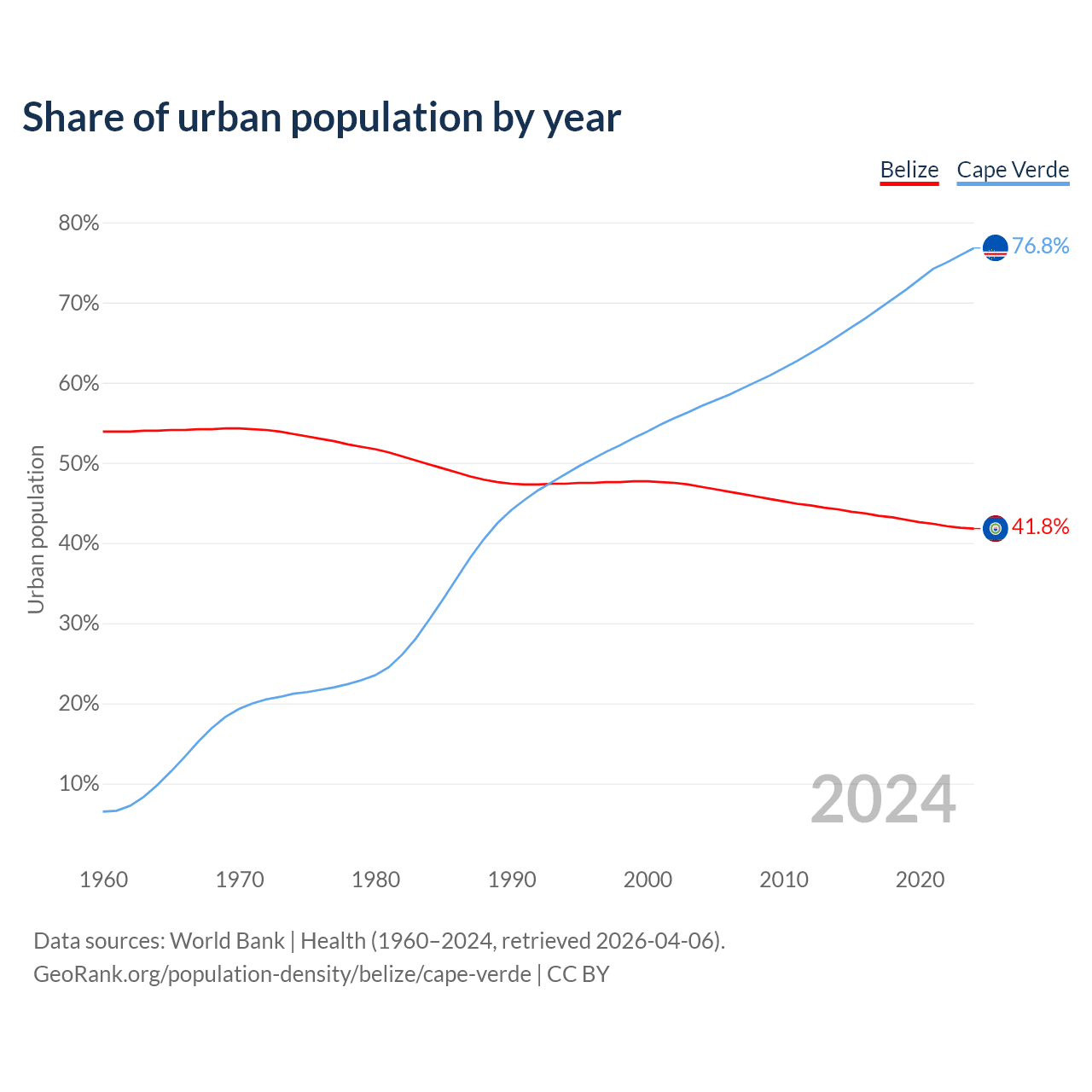 Share of urban population by year

Belize Cape Verde

80%
70%
60%
50%
40%
30%
20%
10%

Urban population

76.8%
41.8%

2024

1960 1970 1980 1990 2000 2010 2020

Data sources: World Bank | Health (1960–2024, retrieved 2026-04-06).
GeoRank.org/population-density/belize/cape-verde | CC BY